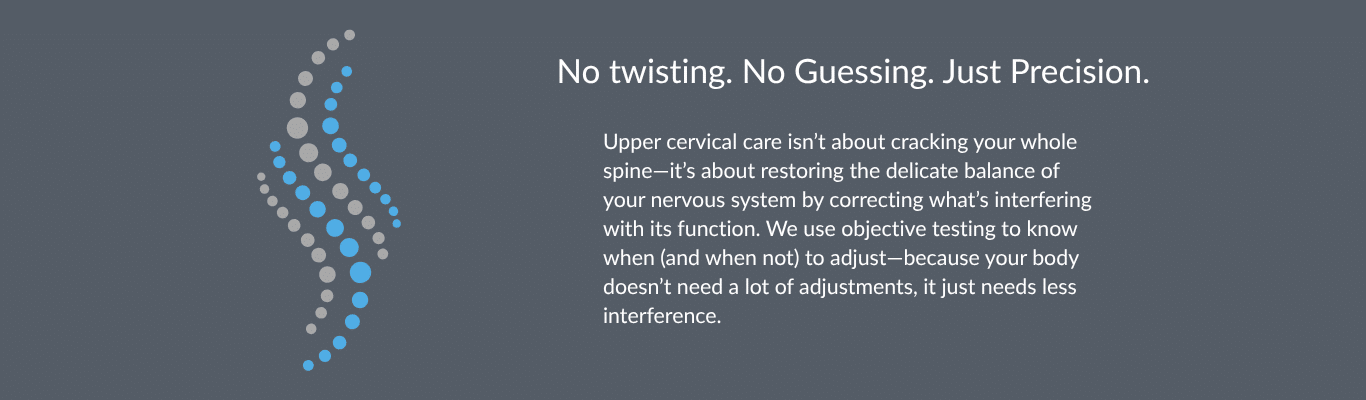 No twisting. No Guessing. Just Precision.

Upper cervical care isn’t about cracking your whole spine—it’s about restoring the delicate balance of your nervous system by correcting what’s interfering with its function. We use objective testing to know when (and when not) to adjust—because your body doesn’t need a lot of adjustments, it just needs less interference.